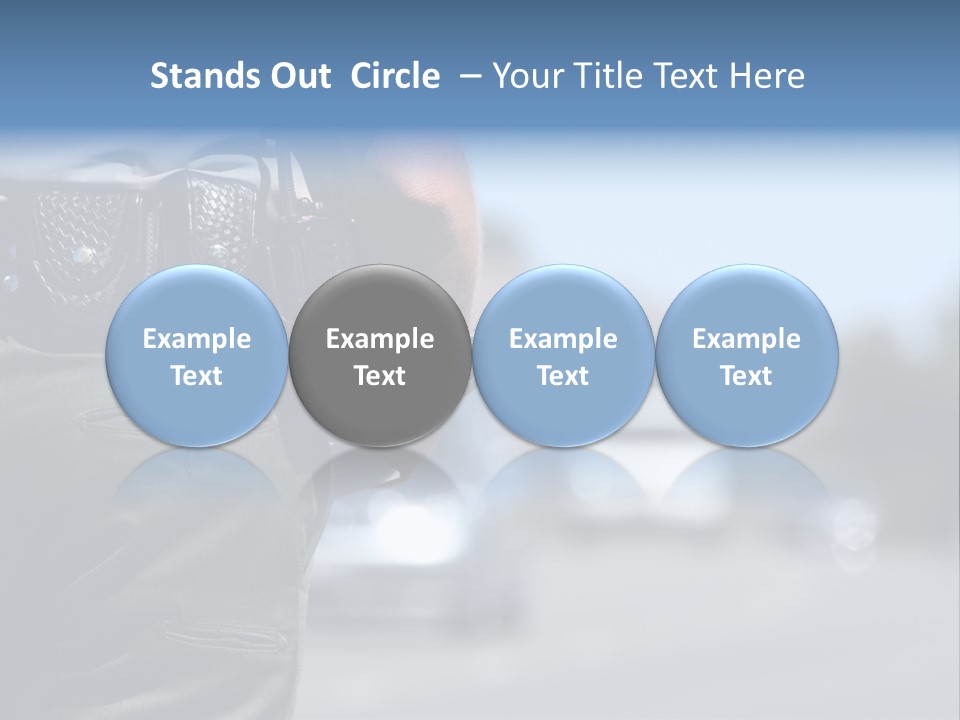 Stands Out Circle – Your Title Text Here

Example Text

Example Text

Example Text

Example Text